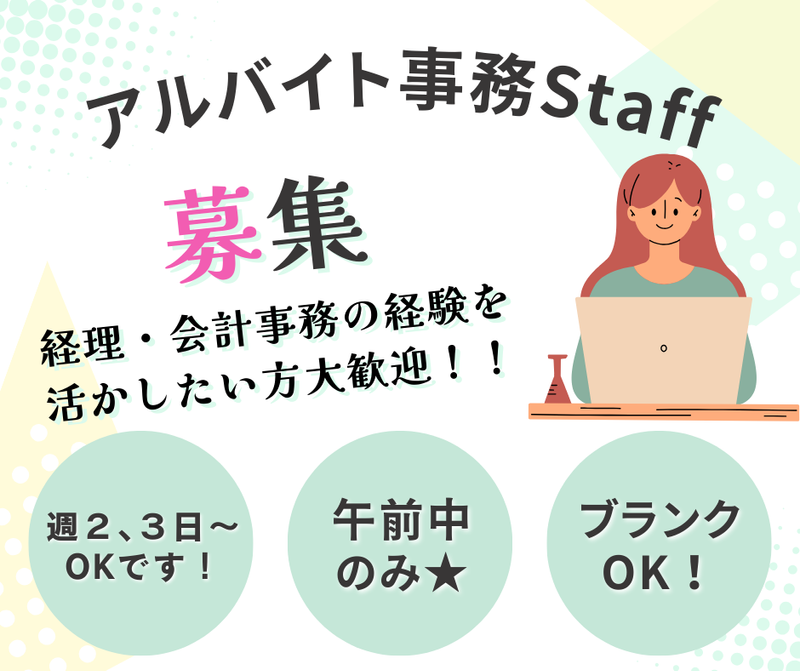 アルバイト事務Staff

募集

経理・会計事務の経験を活かしたい方大歓迎！！

週２、３日～OKです！

午前中のみ★

ブランクOK！